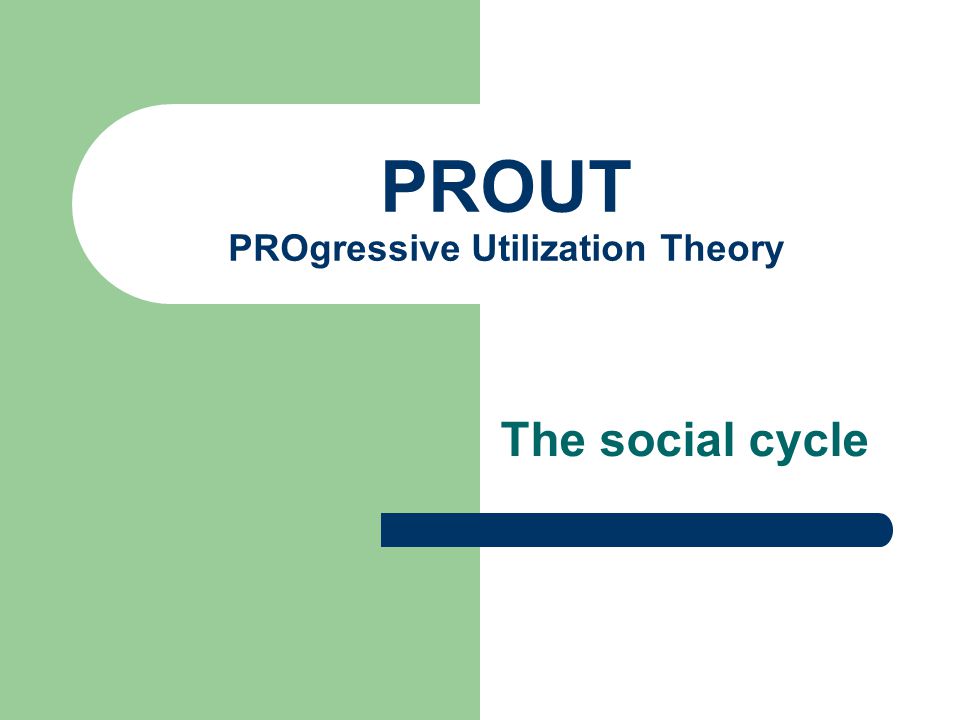 PROUT
PROgressive Utilization Theory

The social cycle